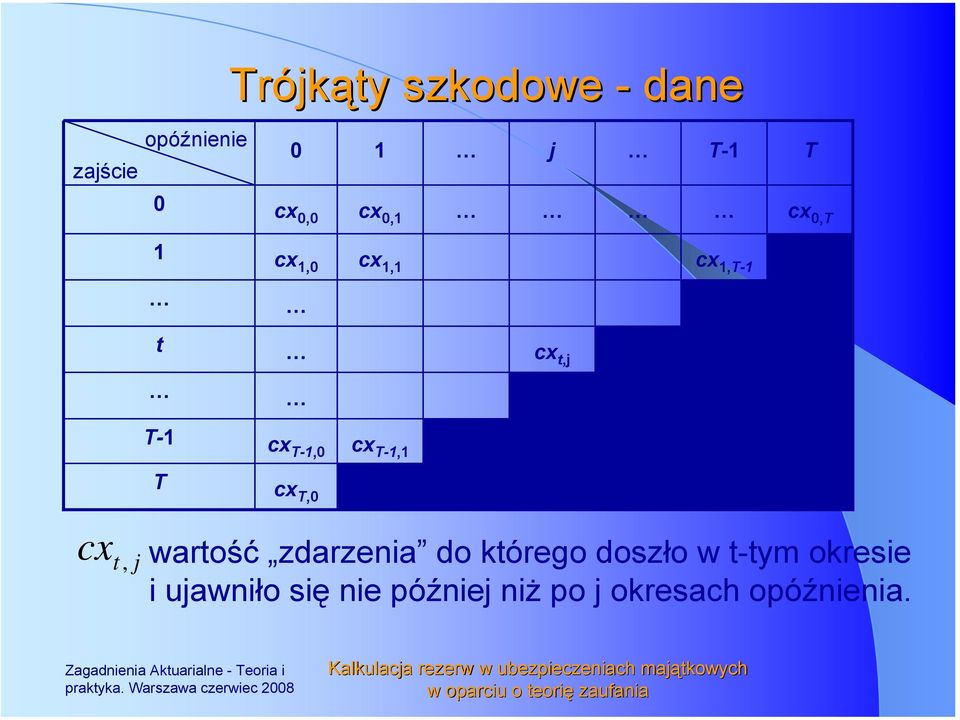 Trójkąty szkodowe - dane

| zajście \ opóźnienie | 0 | 1 | … | j | … | T-1 | T |
|---|---|---|---|---|---|---|---|
| 0 | $cx_{0,0}$ | $cx_{0,1}$ | … | … | … | … | $cx_{0,T}$ |
| 1 | $cx_{1,0}$ | $cx_{1,1}$ | | | | $cx_{1,T-1}$ | |
| … | … | | | | | | |
| t | … | | | $cx_{t,j}$ | | | |
| … | … | | | | | | |
| T-1 | $cx_{T-1,0}$ | $cx_{T-1,1}$ | | | | | |
| T | $cx_{T,0}$ | | | | | | |

$cx_{t,j}$ wartość „zdarzenia” do którego doszło w t-tym okresie i ujawniło się nie później niż po j okresach opóźnienia.

Zagadnienia Aktuarialne - Teoria i praktyka. Warszawa czerwiec 2008

Kalkulacja rezerw w ubezpieczeniach majątkowych w oparciu o teorię zaufania